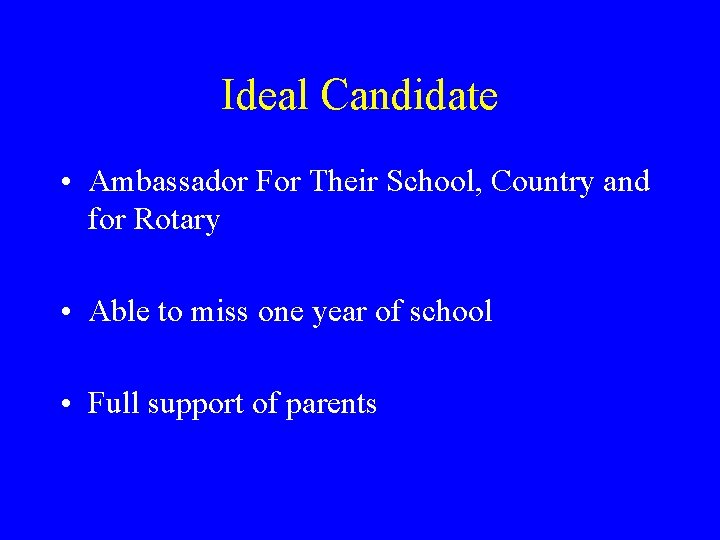 Ideal Candidate

• Ambassador For Their School, Country and for Rotary

• Able to miss one year of school

• Full support of parents